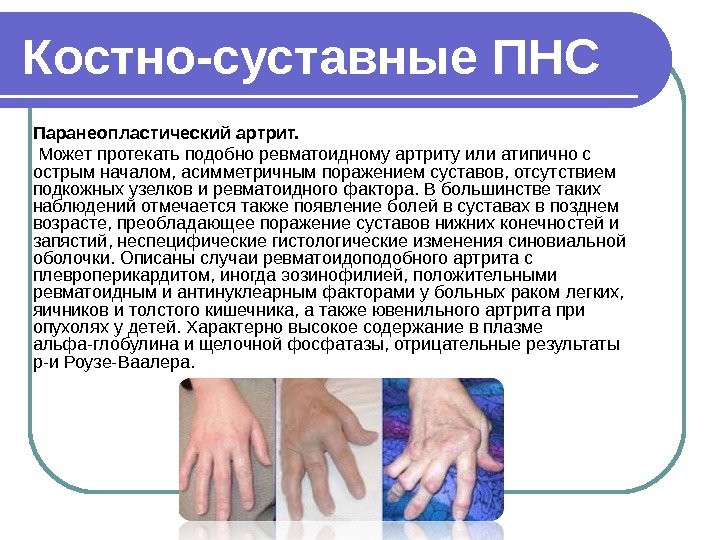 Костно-суставные ПНС

Паранеопластический артрит.

Может протекать подобно ревматоидному артриту или атипично с острым началом, асимметричным поражением суставов, отсутствием подкожных узелков и ревматоидного фактора. В большинстве таких наблюдений отмечается также появление болей в суставах в позднем возрасте, преобладающее поражение суставов нижних конечностей и запястий, неспецифические гистологические изменения синовиальной оболочки. Описаны случаи ревматоидоподобного артрита с плевроперикардитом, иногда эозинофилией, положительными ревматоидным и антинуклеарным факторами у больных раком легких, яичников и толстого кишечника, а также ювенильного артрита при опухолях у детей. Характерно высокое содержание в плазме альфа-глобулина и щелочной фосфатазы, отрицательные результаты р-и Роузе-Ваалера.